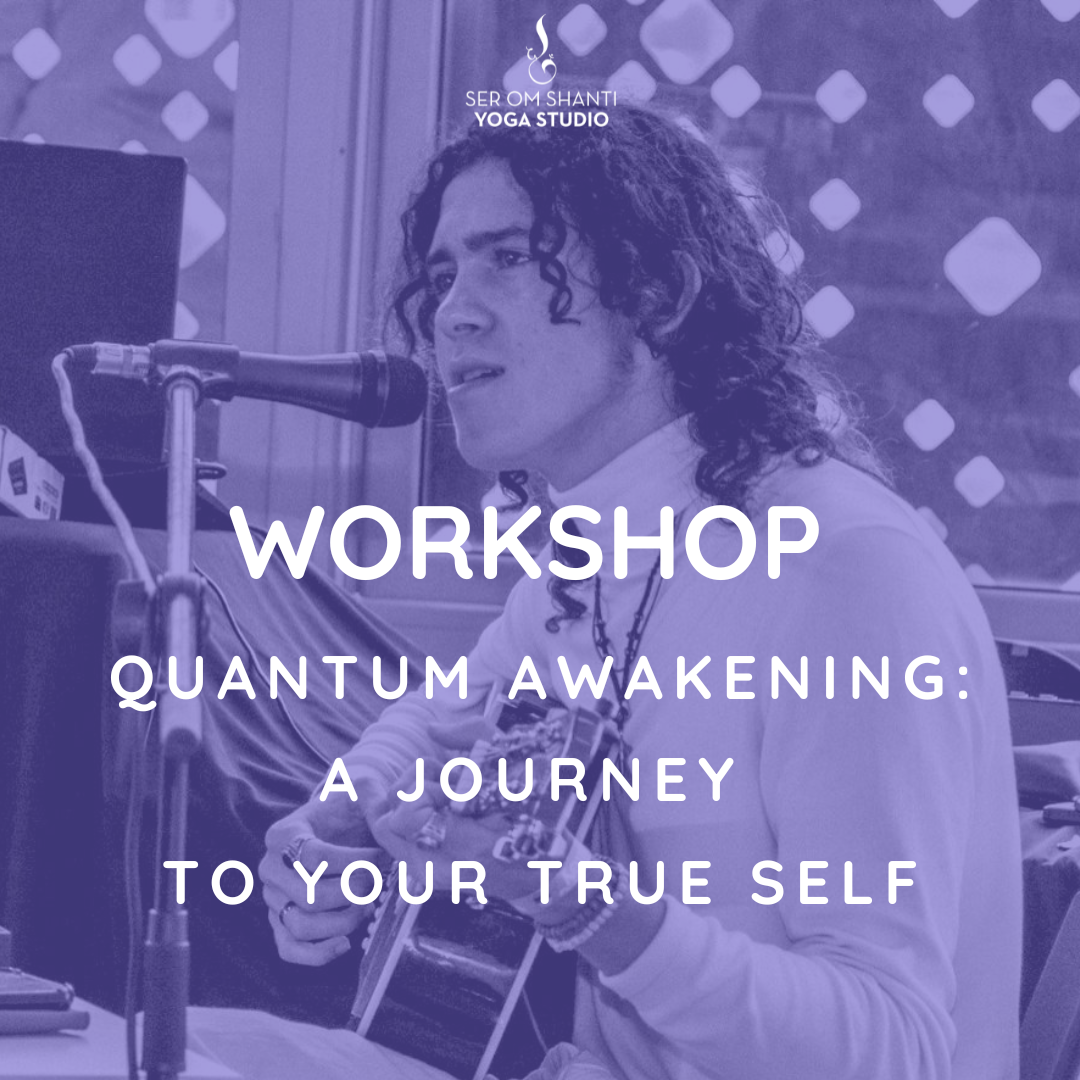 SER OM SHANTI
YOGA STUDIO

WORKSHOP

QUANTUM AWAKENING:
A JOURNEY
TO YOUR TRUE SELF